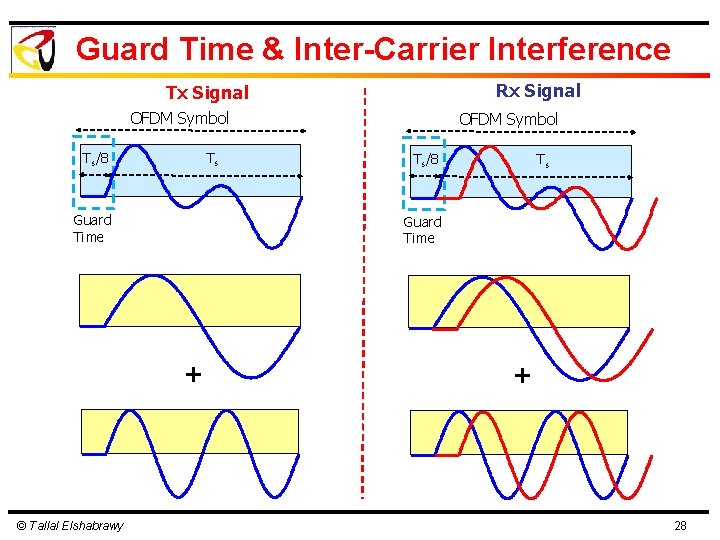 Guard Time & Inter-Carrier Interference

Tx Signal

OFDM Symbol

$T_s/8$

$T_s$

Guard Time

+

Rx Signal

OFDM Symbol

$T_s/8$

$T_s$

Guard Time

+

© Tallal Elshabrawy

28